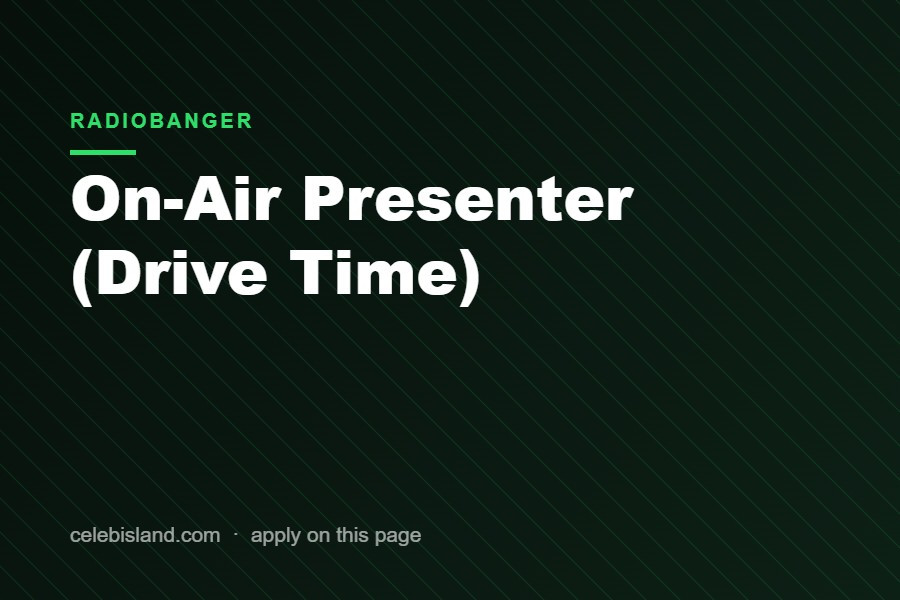 RADIOBANGER

On-Air Presenter (Drive Time)

celebisland.com · apply on this page